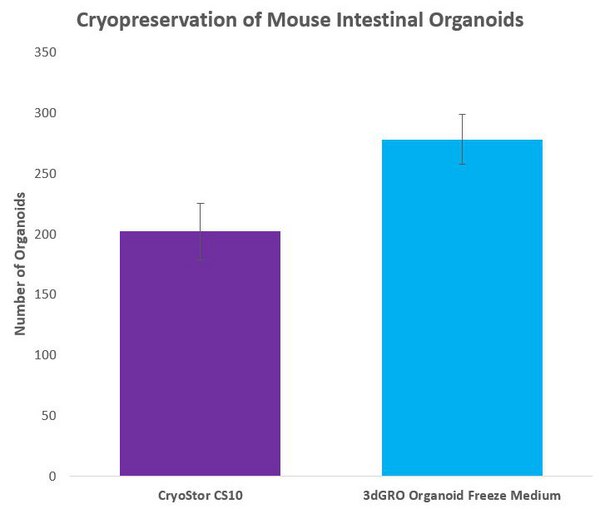 Cryopreservation of Mouse Intestinal Organoids

Number of Organoids

350
300
250
200
150
100
50
0

CryoStor CS10
3dGRO Organoid Freeze Medium